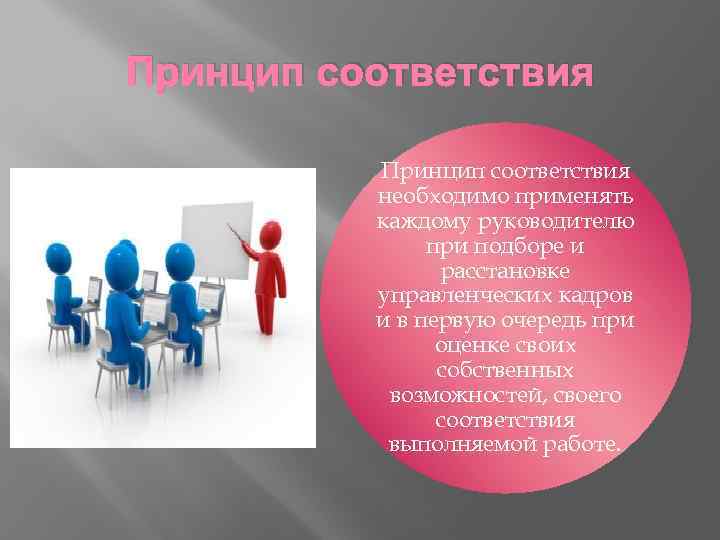 Принцип соответствия

Принцип соответствия необходимо применять каждому руководителю при подборе и расстановке управленческих кадров и в первую очередь при оценке своих собственных возможностей, своего соответствия выполняемой работе.